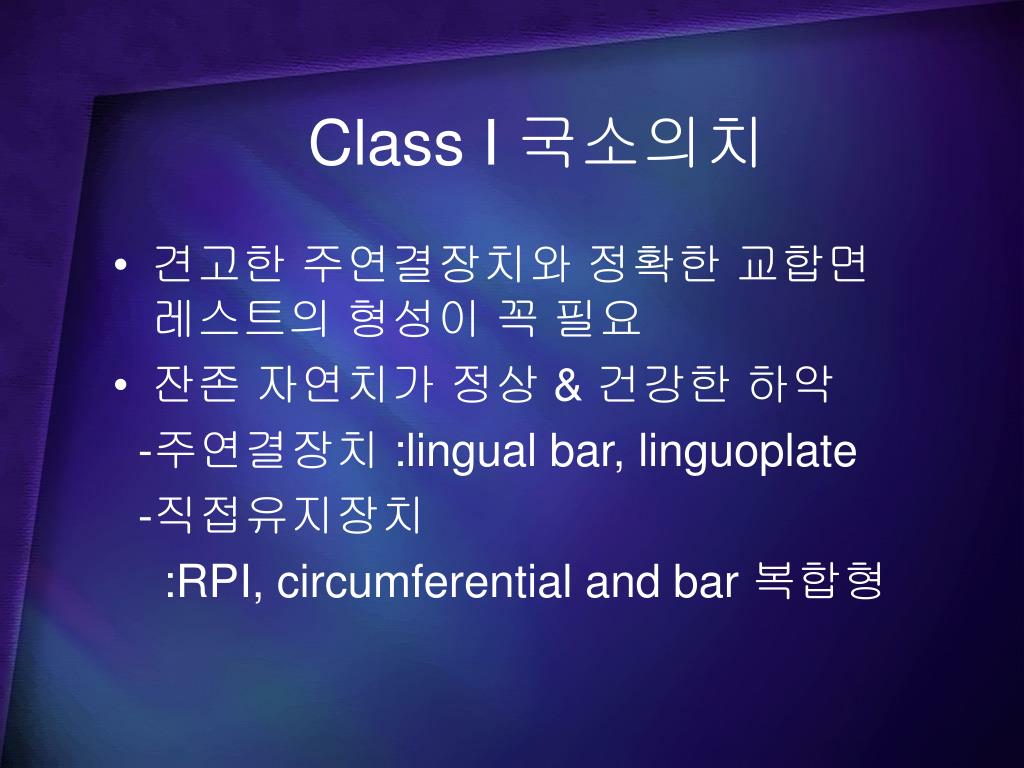 Class I 국소의치

• 견고한 주연결장치와 정확한 교합면 레스트의 형성이 꼭 필요
• 잔존 자연치가 정상 & 건강한 하악

-주연결장치 :lingual bar, linguoplate

-직접유지장치

:RPI, circumferential and bar 복합형